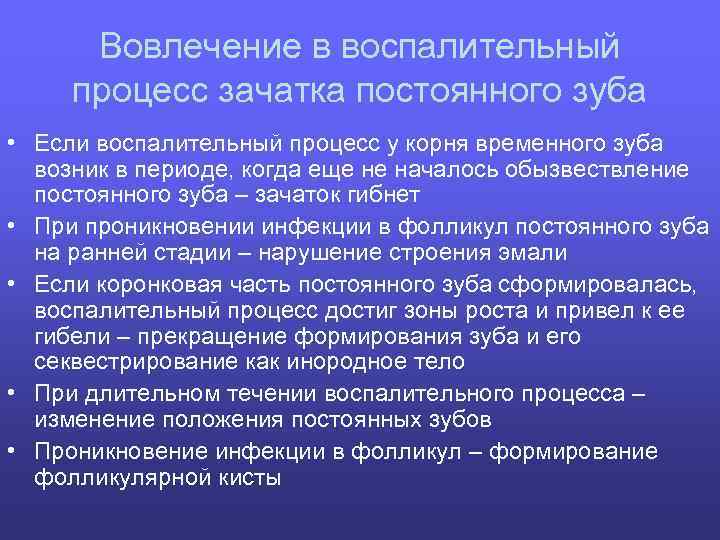 Вовлечение в воспалительный процесс зачатка постоянного зуба

• Если воспалительный процесс у корня временного зуба возник в периоде, когда еще не началось обызвествление постоянного зуба – зачаток гибнет
• При проникновении инфекции в фолликул постоянного зуба на ранней стадии – нарушение строения эмали
• Если коронковая часть постоянного зуба сформировалась, воспалительный процесс достиг зоны роста и привел к ее гибели – прекращение формирования зуба и его секвестрирование как инородное тело
• При длительном течении воспалительного процесса – изменение положения постоянных зубов
• Проникновение инфекции в фолликул – формирование фолликулярной кисты